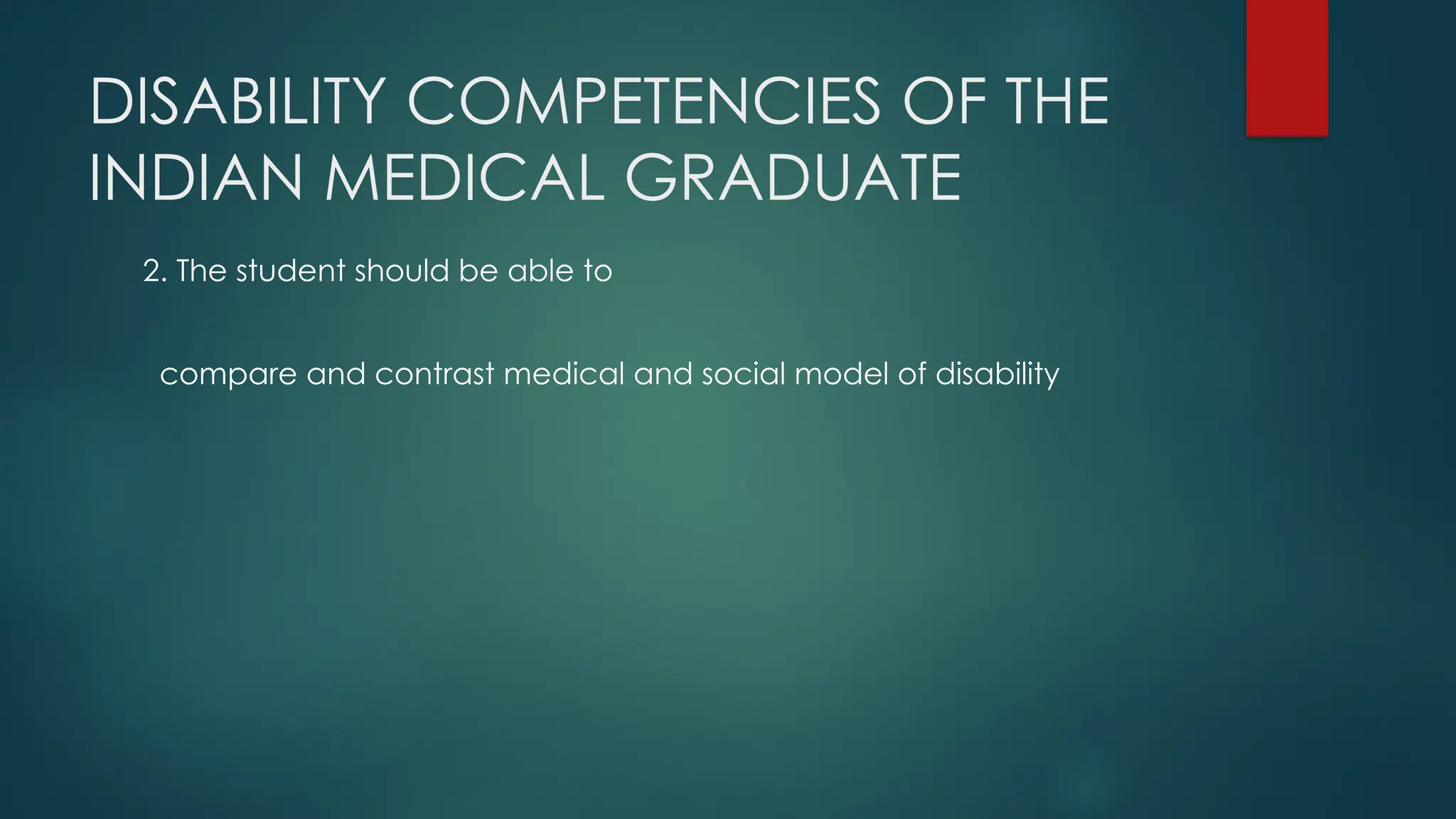 DISABILITY COMPETENCIES OF THE INDIAN MEDICAL GRADUATE

2. The student should be able to

compare and contrast medical and social model of disability